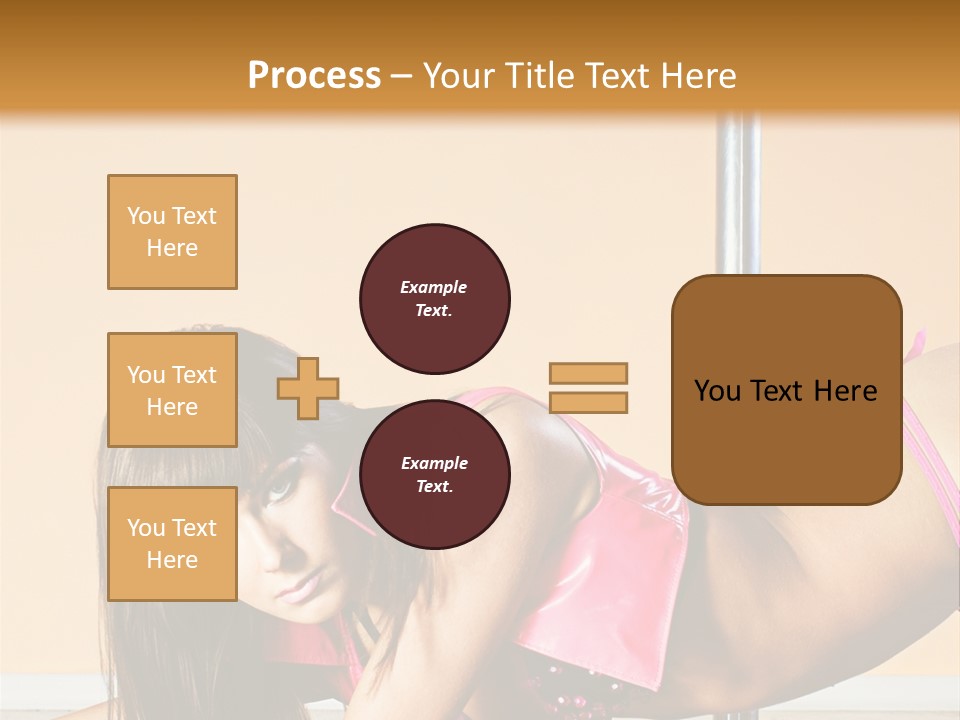 Process – Your Title Text Here

You Text Here

You Text Here

You Text Here

Example Text.

Example Text.

You Text Here